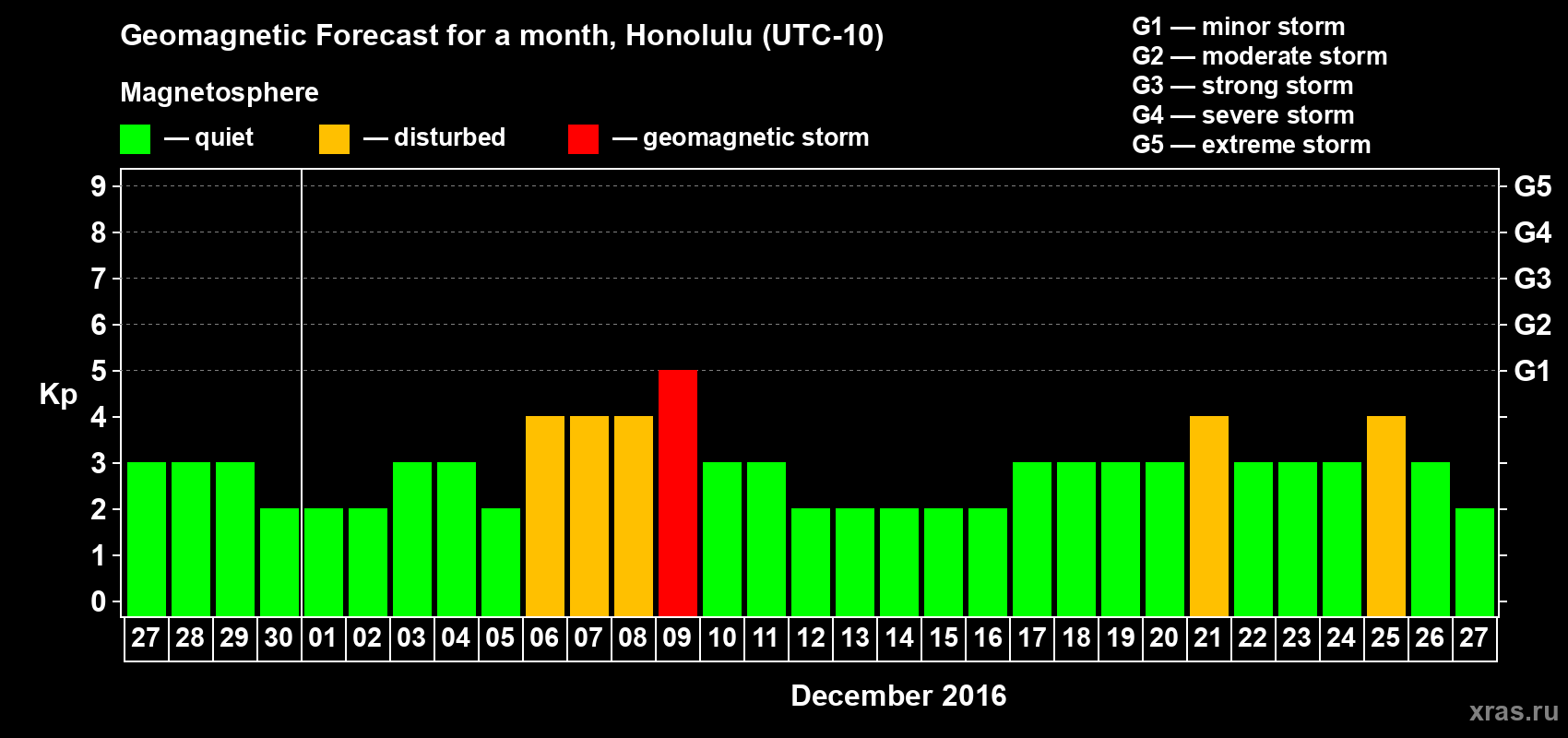 Geomagnetic Forecast for a month, Honolulu (UTC-10)

Magnetosphere

— quiet — disturbed — geomagnetic storm

G1 — minor storm
G2 — moderate storm
G3 — strong storm
G4 — severe storm
G5 — extreme storm

Kp

9
8
7
6
5
4
3
2
1
0

G5
G4
G3
G2
G1

27 28 29 30 01 02 03 04 05 06 07 08 09 10 11 12 13 14 15 16 17 18 19 20 21 22 23 24 25 26 27

December 2016

xras.ru